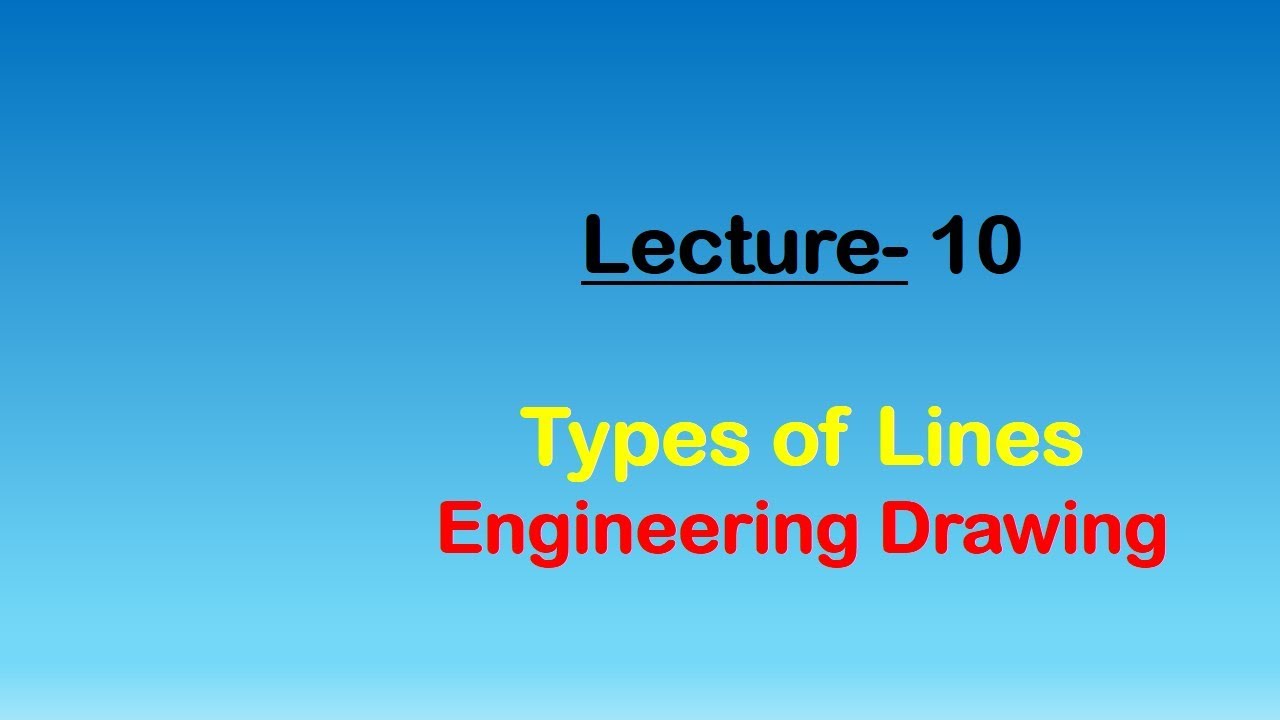 Lecture- 10

Types of Lines
Engineering Drawing